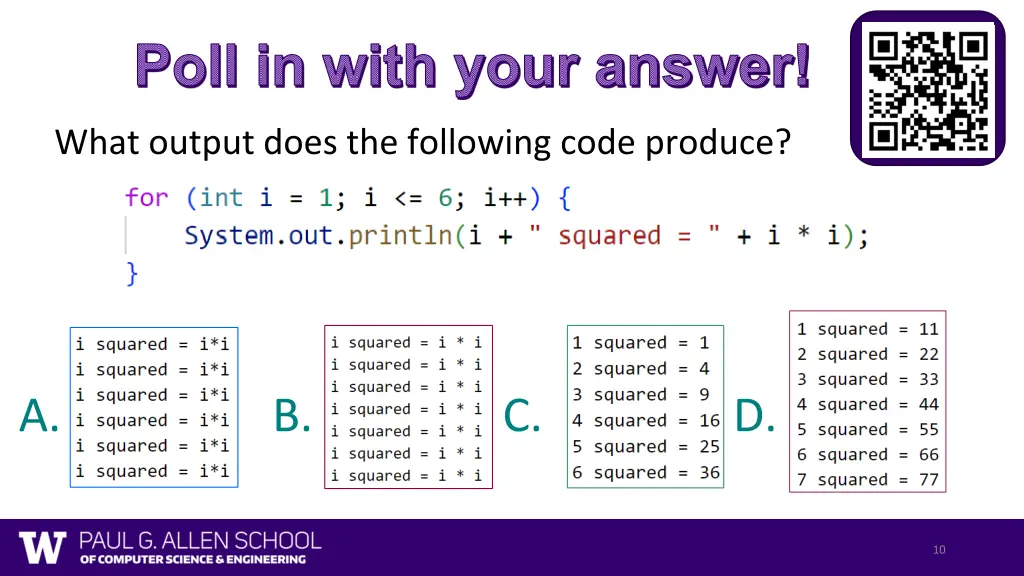 Poll in with your answer!

What output does the following code produce?

for (int i = 1; i <= 6; i++) {
    System.out.println(i + " squared = " + i * i);
}

A.
i squared = i*i
i squared = i*i
i squared = i*i
i squared = i*i
i squared = i*i
i squared = i*i

B.
i squared = i * i
i squared = i * i
i squared = i * i
i squared = i * i
i squared = i * i
i squared = i * i
i squared = i * i

C.
1 squared = 1
2 squared = 4
3 squared = 9
4 squared = 16
5 squared = 25
6 squared = 36

D.
1 squared = 11
2 squared = 22
3 squared = 33
4 squared = 44
5 squared = 55
6 squared = 66
7 squared = 77

W PAUL G. ALLEN SCHOOL
OF COMPUTER SCIENCE & ENGINEERING

10